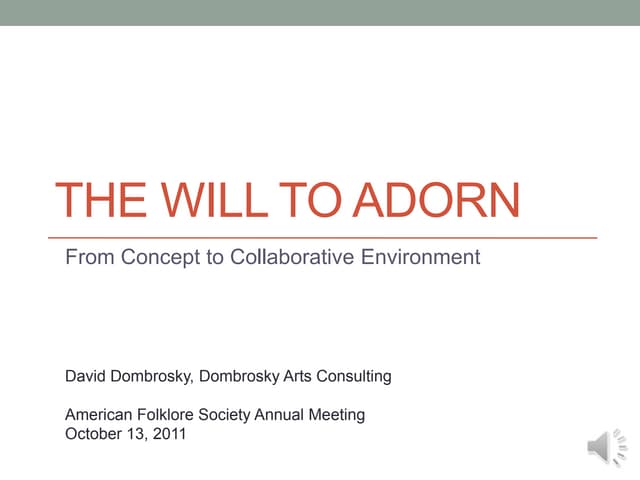 THE WILL TO ADORN

From Concept to Collaborative Environment

David Dombrosky, Dombrosky Arts Consulting

American Folklore Society Annual Meeting
October 13, 2011